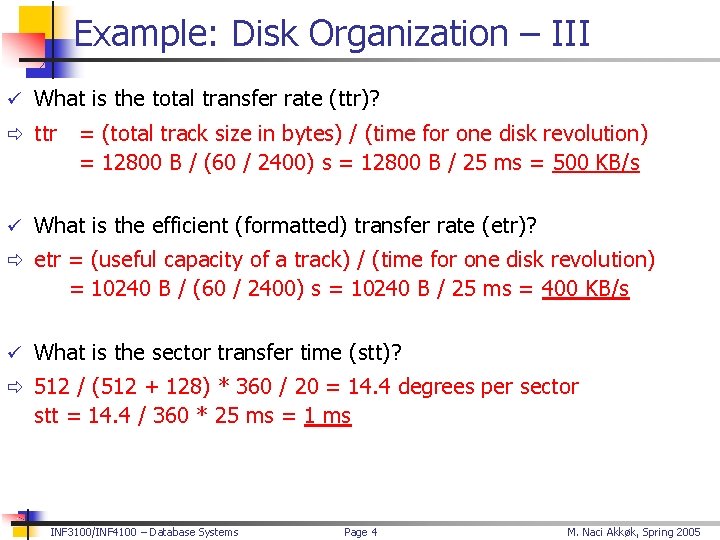 Example: Disk Organization – III

✓ What is the total transfer rate (ttr)?

⇨ ttr = (total track size in bytes) / (time for one disk revolution)
= 12800 B / (60 / 2400) s = 12800 B / 25 ms = 500 KB/s

✓ What is the efficient (formatted) transfer rate (etr)?

⇨ etr = (useful capacity of a track) / (time for one disk revolution)
= 10240 B / (60 / 2400) s = 10240 B / 25 ms = 400 KB/s

✓ What is the sector transfer time (stt)?

⇨ 512 / (512 + 128) * 360 / 20 = 14.4 degrees per sector
stt = 14.4 / 360 * 25 ms = 1 ms

INF3100/INF4100 – Database Systems Page 4 M. Naci Akkøk, Spring 2005